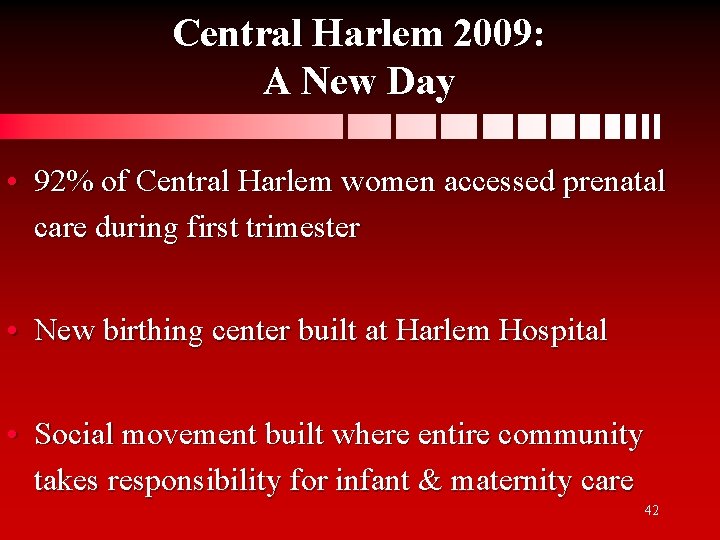 Central Harlem 2009:
A New Day

• 92% of Central Harlem women accessed prenatal care during first trimester

• New birthing center built at Harlem Hospital

• Social movement built where entire community takes responsibility for infant & maternity care

42